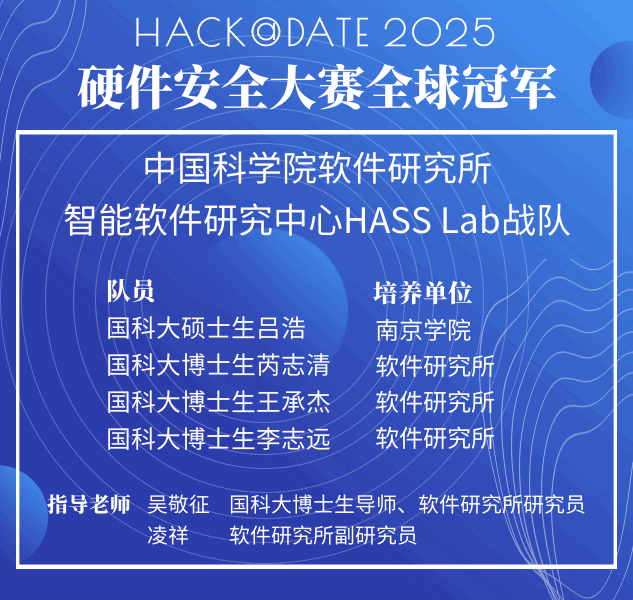 HACK@DATE 2025
硬件安全大赛全球冠军

中国科学院软件研究所
智能软件研究中心HASS Lab战队

| 队员 | 培养单位 |
|---|---|
| 国科大硕士生吕浩 | 南京学院 |
| 国科大博士生芮志清 | 软件研究所 |
| 国科大博士生王承杰 | 软件研究所 |
| 国科大博士生李志远 | 软件研究所 |

指导老师 吴敬征 国科大博士生导师、软件研究所研究员
凌祥 软件研究所副研究员